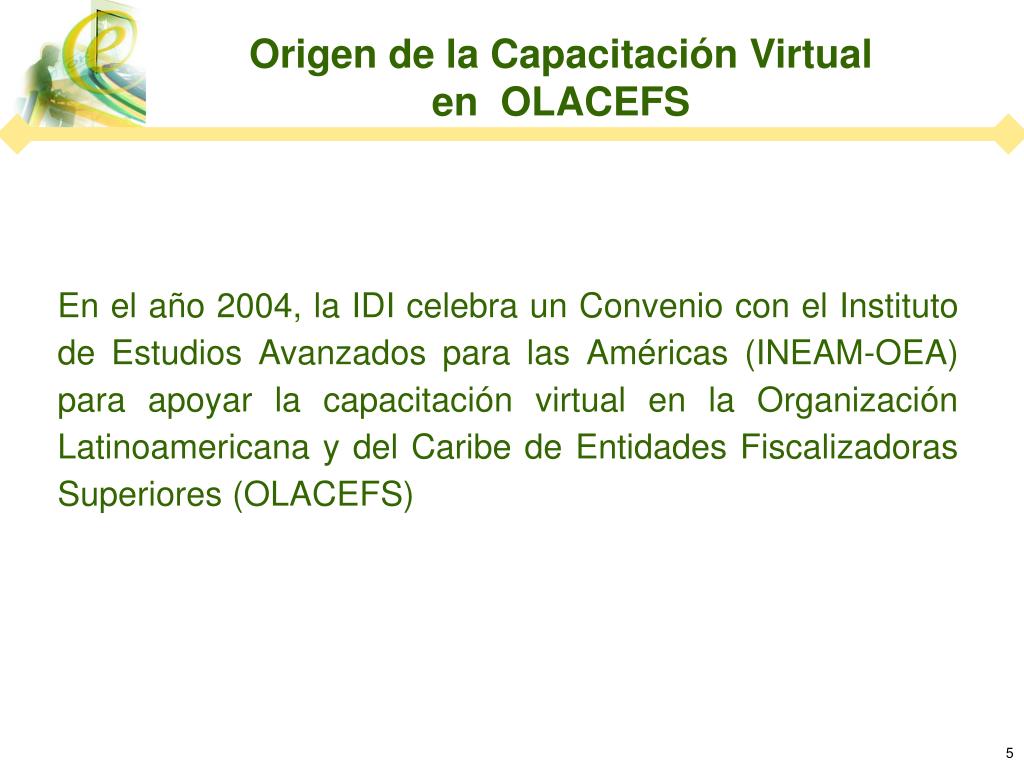 Origen de la Capacitación Virtual en OLACEFS

En el año 2004, la IDI celebra un Convenio con el Instituto de Estudios Avanzados para las Américas (INEAM-OEA) para apoyar la capacitación virtual en la Organización Latinoamericana y del Caribe de Entidades Fiscalizadoras Superiores (OLACEFS)

5